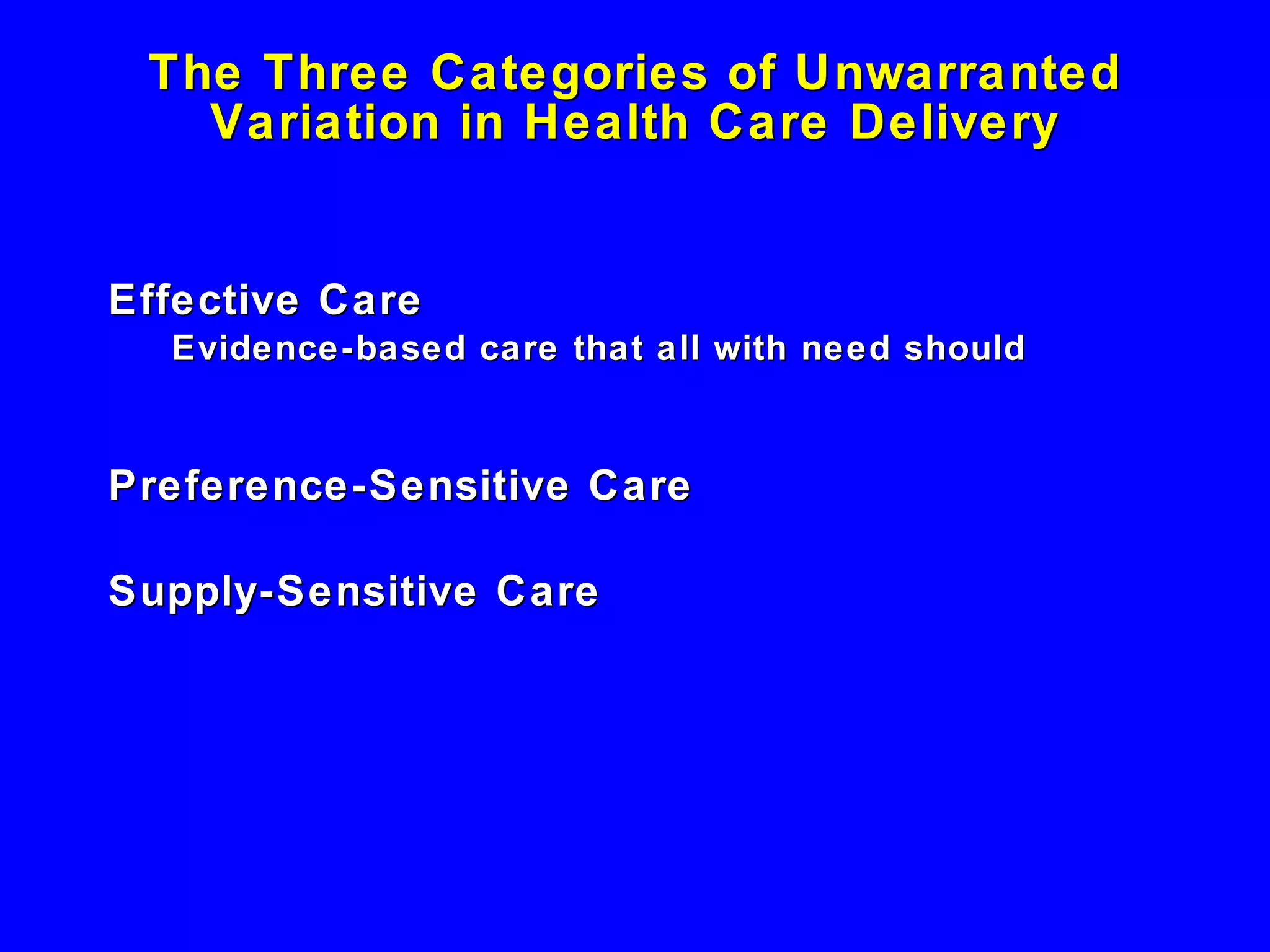 The Three Categories of Unwarranted Variation in Health Care Delivery

Effective Care

Evidence-based care that all with need should

Preference-Sensitive Care

Supply-Sensitive Care